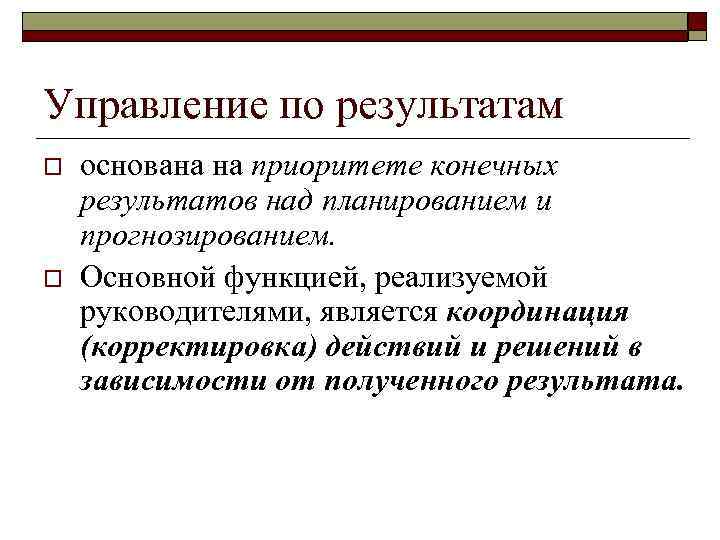 Управление по результатам

основана на приоритете конечных результатов над планированием и прогнозированием.

Основной функцией, реализуемой руководителями, является координация (корректировка) действий и решений в зависимости от полученного результата.